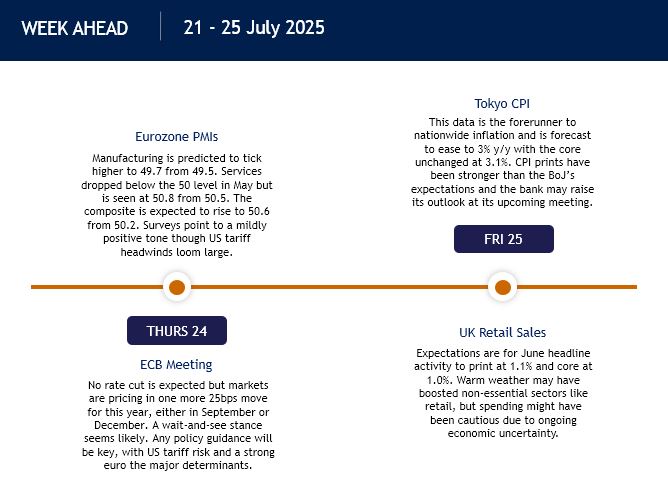 WEEK AHEAD

21 - 25 July 2025

Eurozone PMIs

Manufacturing is predicted to tick higher to 49.7 from 49.5. Services dropped below the 50 level in May but is seen at 50.8 from 50.5. The composite is expected to rise to 50.6 from 50.2. Surveys point to a mildly positive tone though US tariff headwinds loom large.

THURS 24

ECB Meeting

No rate cut is expected but markets are pricing in one more 25bps move for this year, either in September or December. A wait-and-see stance seems likely. Any policy guidance will be key, with US tariff risk and a strong euro the major determinants.

Tokyo CPI

This data is the forerunner to nationwide inflation and is forecast to ease to 3% y/y with the core unchanged at 3.1%. CPI prints have been stronger than the BoJ's expectations and the bank may raise its outlook at its upcoming meeting.

FRI 25

UK Retail Sales

Expectations are for June headline activity to print at 1.1% and core at 1.0%. Warm weather may have boosted non-essential sectors like retail, but spending might have been cautious due to ongoing economic uncertainty.